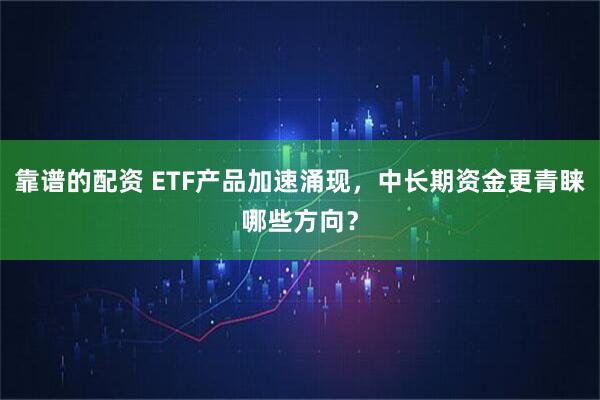 靠谱的配资 ETF产品加速涌现，中长期资金更青睐哪些方向？